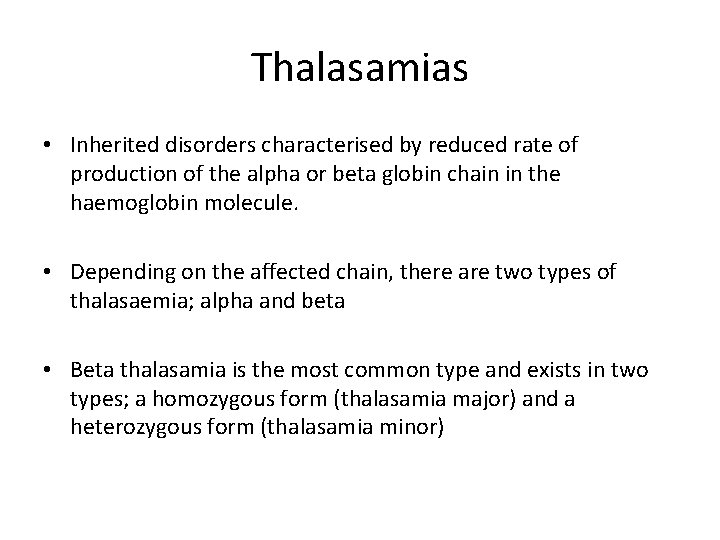 Thalasamias

• Inherited disorders characterised by reduced rate of production of the alpha or beta globin chain in the haemoglobin molecule.

• Depending on the affected chain, there are two types of thalasaemia; alpha and beta

• Beta thalasamia is the most common type and exists in two types; a homozygous form (thalasamia major) and a heterozygous form (thalasamia minor)